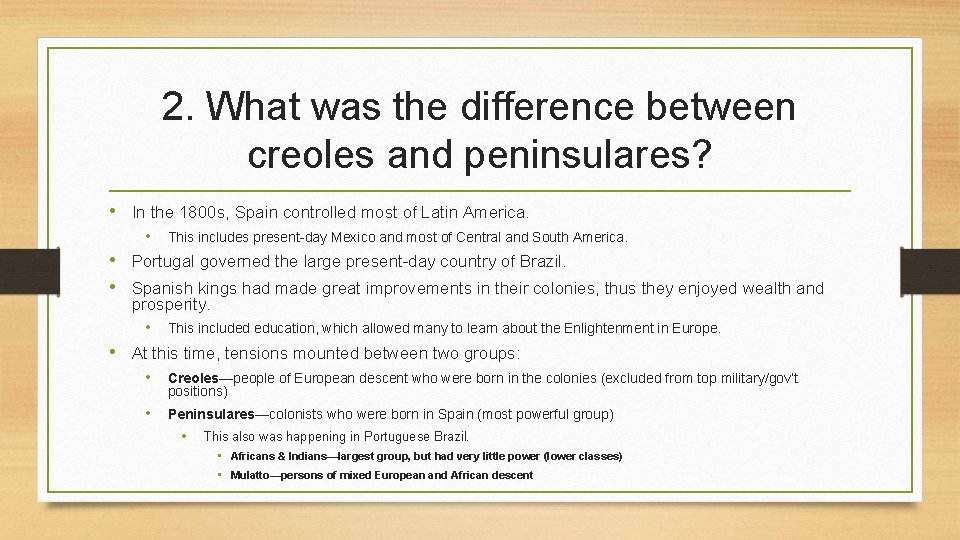 2. What was the difference between creoles and peninsulares?

• In the 1800s, Spain controlled most of Latin America.
  • This includes present-day Mexico and most of Central and South America.
• Portugal governed the large present-day country of Brazil.
• Spanish kings had made great improvements in their colonies, thus they enjoyed wealth and prosperity.
  • This included education, which allowed many to learn about the Enlightenment in Europe.
• At this time, tensions mounted between two groups:
  • Creoles—people of European descent who were born in the colonies (excluded from top military/gov't positions)
  • Peninsulares—colonists who were born in Spain (most powerful group)
    • This also was happening in Portuguese Brazil.
      • Africans & Indians—largest group, but had very little power (lower classes)
      • Mulatto—persons of mixed European and African descent